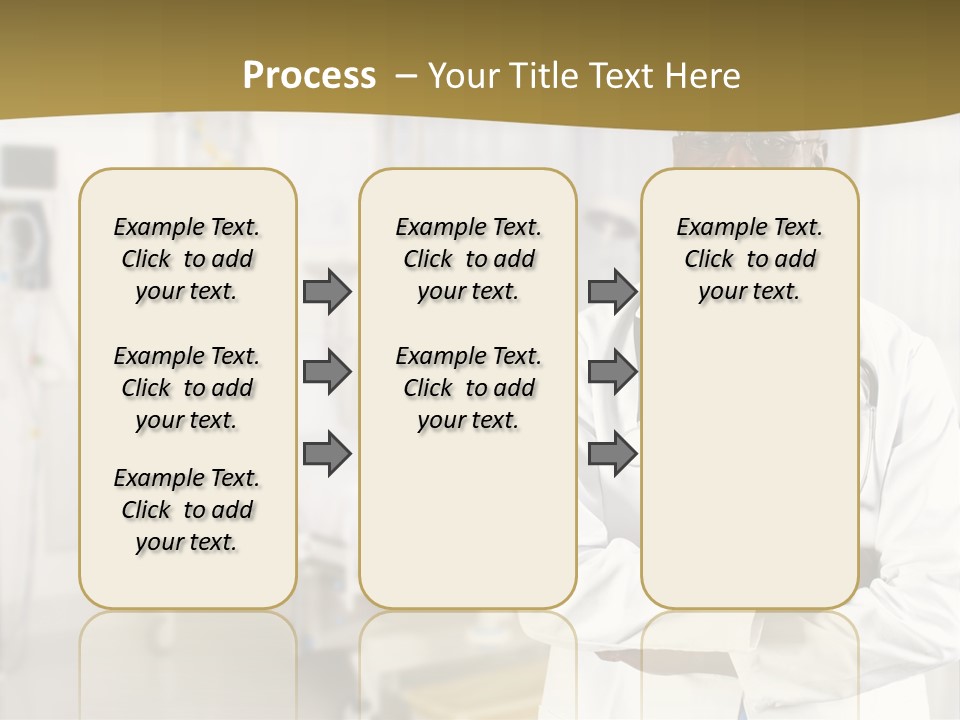 Process – Your Title Text Here

Example Text. Click to add your text.

Example Text. Click to add your text.

Example Text. Click to add your text.

Example Text. Click to add your text.

Example Text. Click to add your text.

Example Text. Click to add your text.